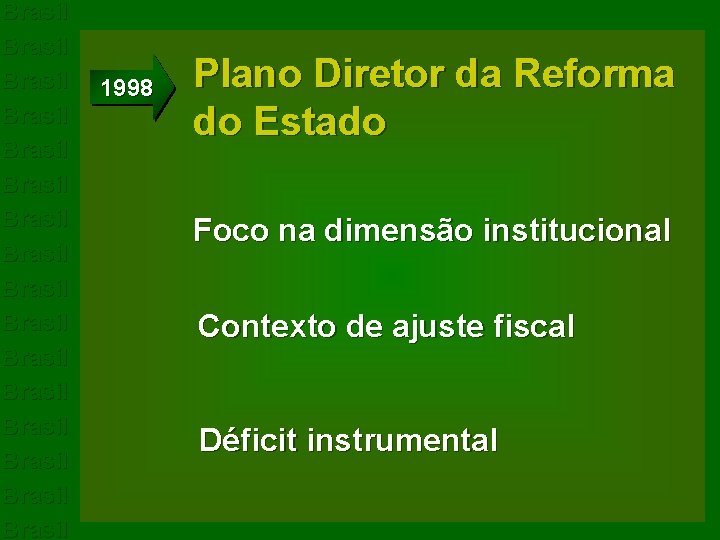 Brasil
Brasil
Brasil
Brasil
Brasil
Brasil
Brasil
Brasil
Brasil
Brasil
Brasil
Brasil
Brasil
Brasil
Brasil
Brasil

1998

Plano Diretor da Reforma do Estado

Foco na dimensão institucional

Contexto de ajuste fiscal

Déficit instrumental